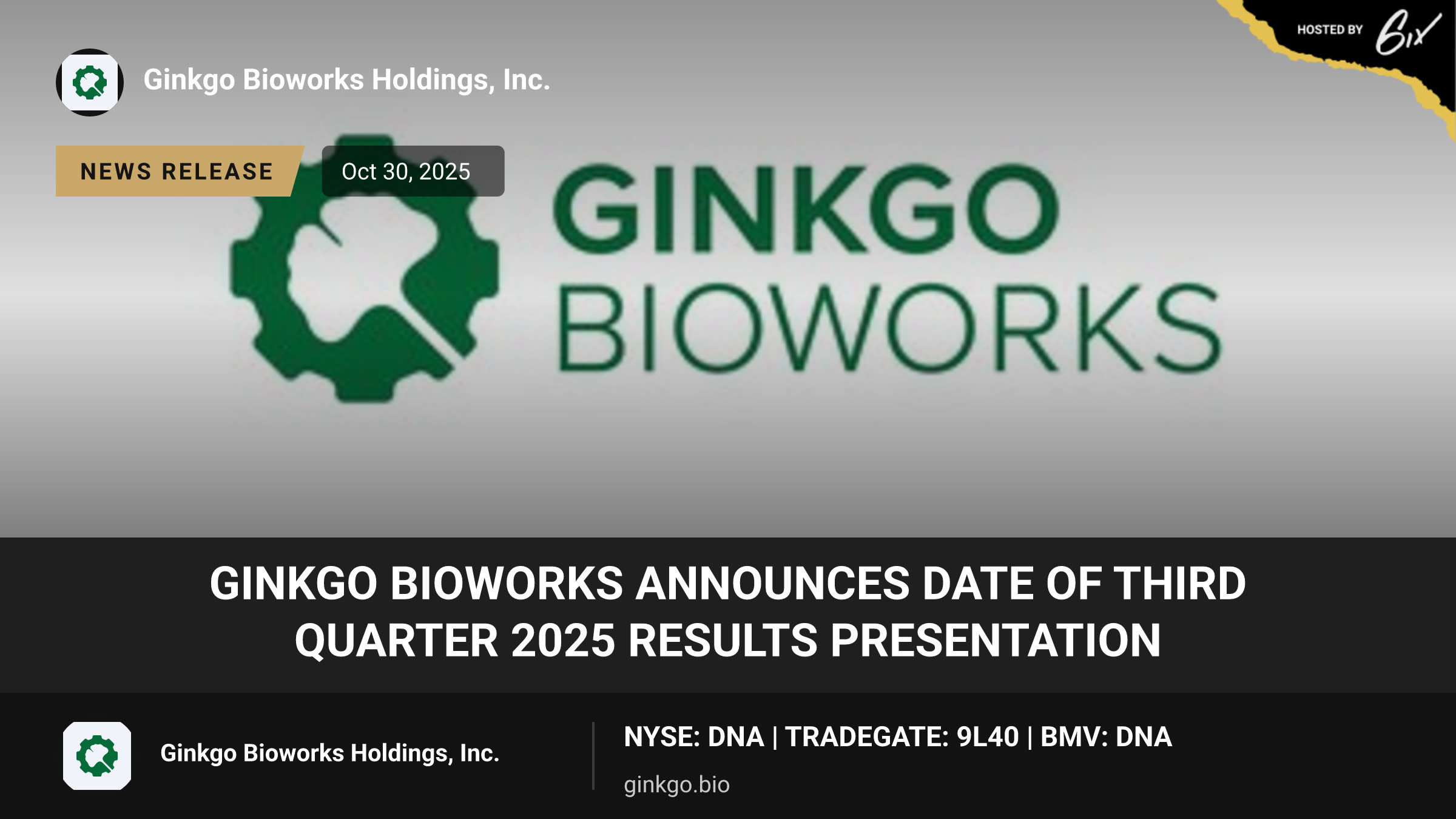 HOSTED BY 6ix

Ginkgo Bioworks Holdings, Inc.

NEWS RELEASE

Oct 30, 2025

GINKGO
BIOWORKS

GINKGO BIOWORKS ANNOUNCES DATE OF THIRD QUARTER 2025 RESULTS PRESENTATION

Ginkgo Bioworks Holdings, Inc.

NYSE: DNA | TRADEGATE: 9L40 | BMV: DNA

ginkgo.bio